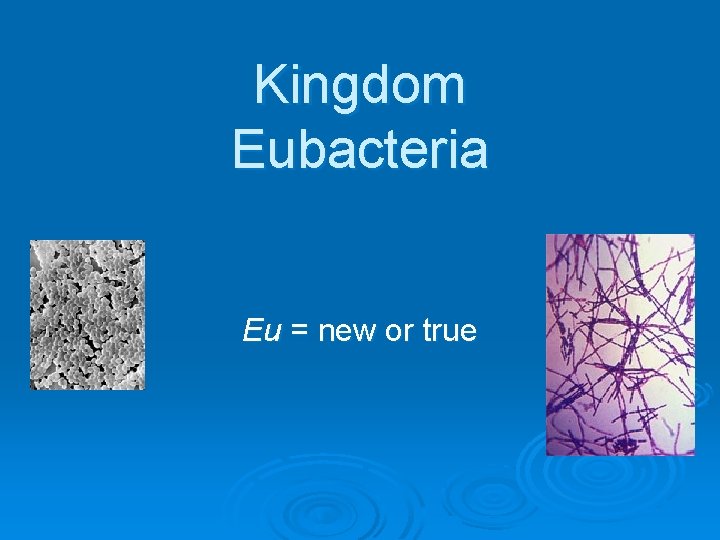 Kingdom Eubacteria

Eu = new or true